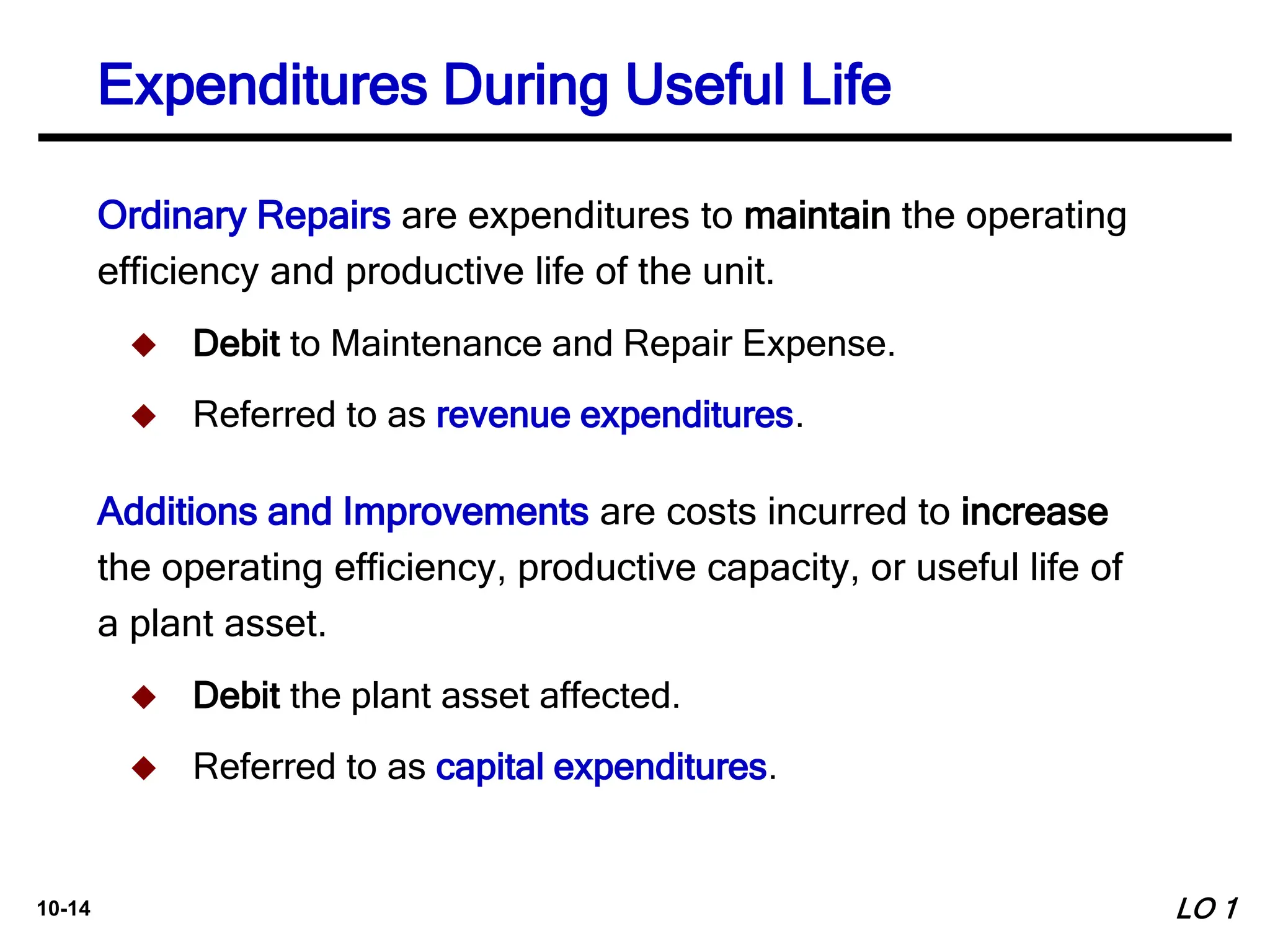 Expenditures During Useful Life

Ordinary Repairs are expenditures to maintain the operating efficiency and productive life of the unit.

◆ Debit to Maintenance and Repair Expense.

◆ Referred to as revenue expenditures.

Additions and Improvements are costs incurred to increase the operating efficiency, productive capacity, or useful life of a plant asset.

◆ Debit the plant asset affected.

◆ Referred to as capital expenditures.

10-14

LO 1